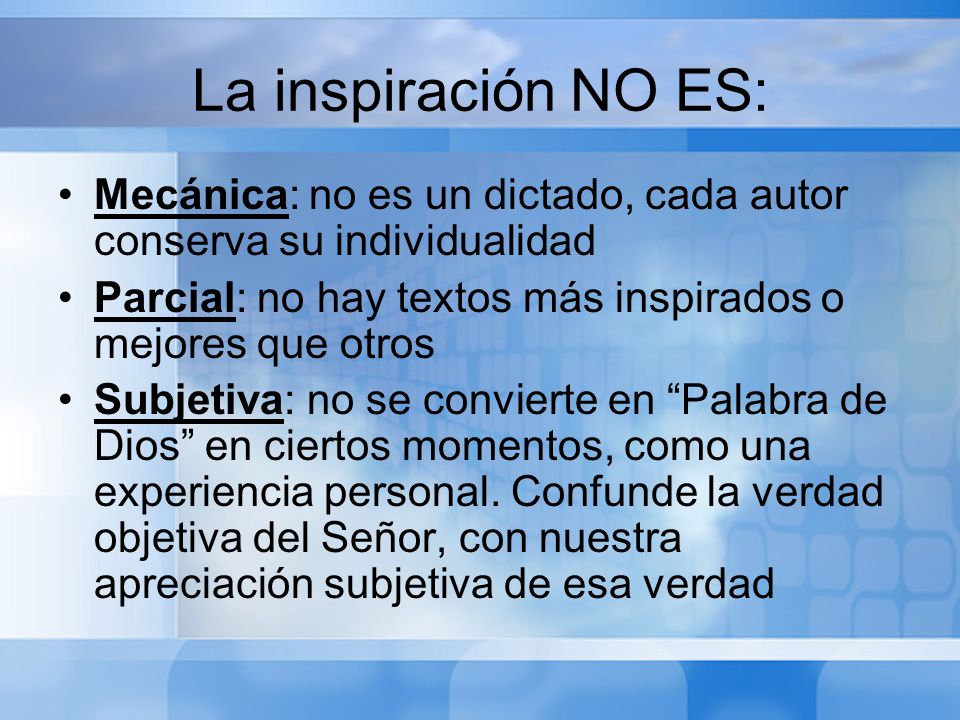 La inspiración NO ES:

• Mecánica: no es un dictado, cada autor conserva su individualidad
• Parcial: no hay textos más inspirados o mejores que otros
• Subjetiva: no se convierte en “Palabra de Dios” en ciertos momentos, como una experiencia personal. Confunde la verdad objetiva del Señor, con nuestra apreciación subjetiva de esa verdad